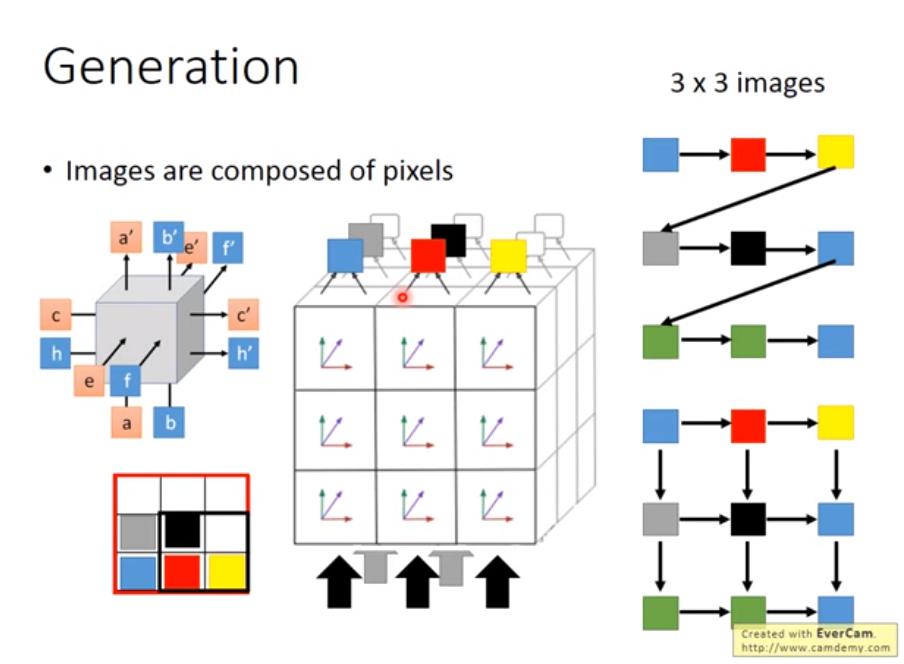 Generation

3 x 3 images

• Images are composed of pixels

a'
b'
e'
f'
c
c'
h
h'
e
f
a
b

Created with EverCam.
http://www.camdemy.com